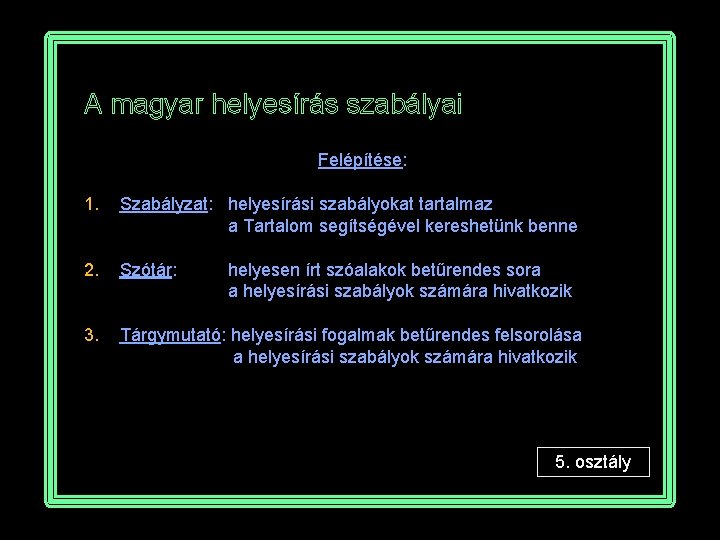 A magyar helyesírás szabályai

Felépítése:

1. Szabályzat: helyesírási szabályokat tartalmaz
a Tartalom segítségével kereshetünk benne

2. Szótár: helyesen írt szóalakok betűrendes sora
a helyesírási szabályok számára hivatkozik

3. Tárgymutató: helyesírási fogalmak betűrendes felsorolása
a helyesírási szabályok számára hivatkozik

5. osztály